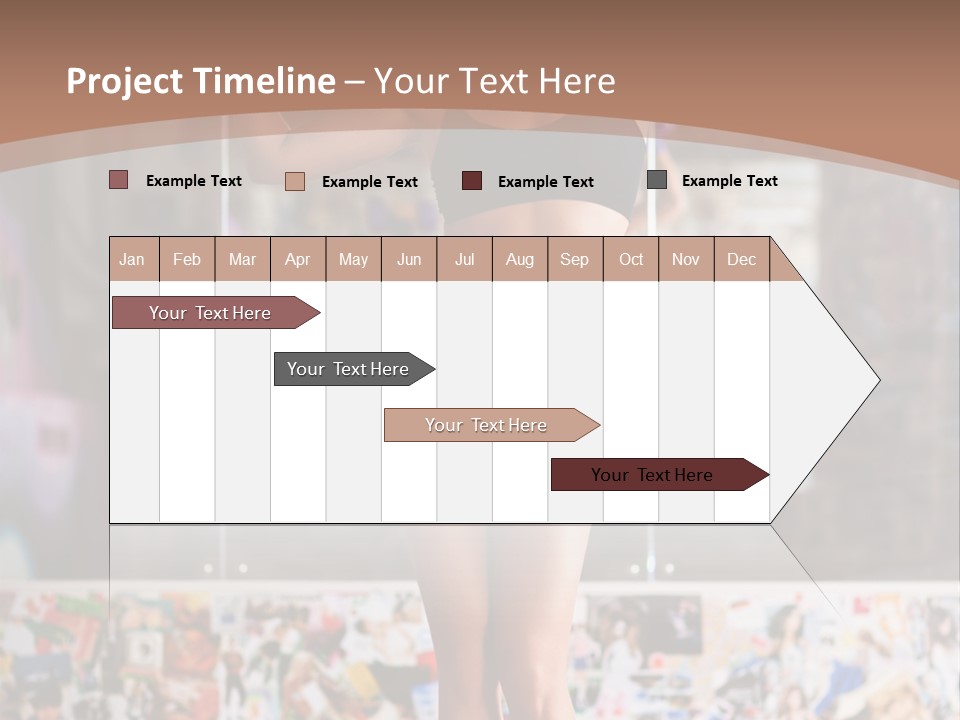 Project Timeline – Your Text Here

Example Text Example Text Example Text Example Text

| Jan | Feb | Mar | Apr | May | Jun | Jul | Aug | Sep | Oct | Nov | Dec |
|---|---|---|---|---|---|---|---|---|---|---|---|

Your Text Here

Your Text Here

Your Text Here

Your Text Here